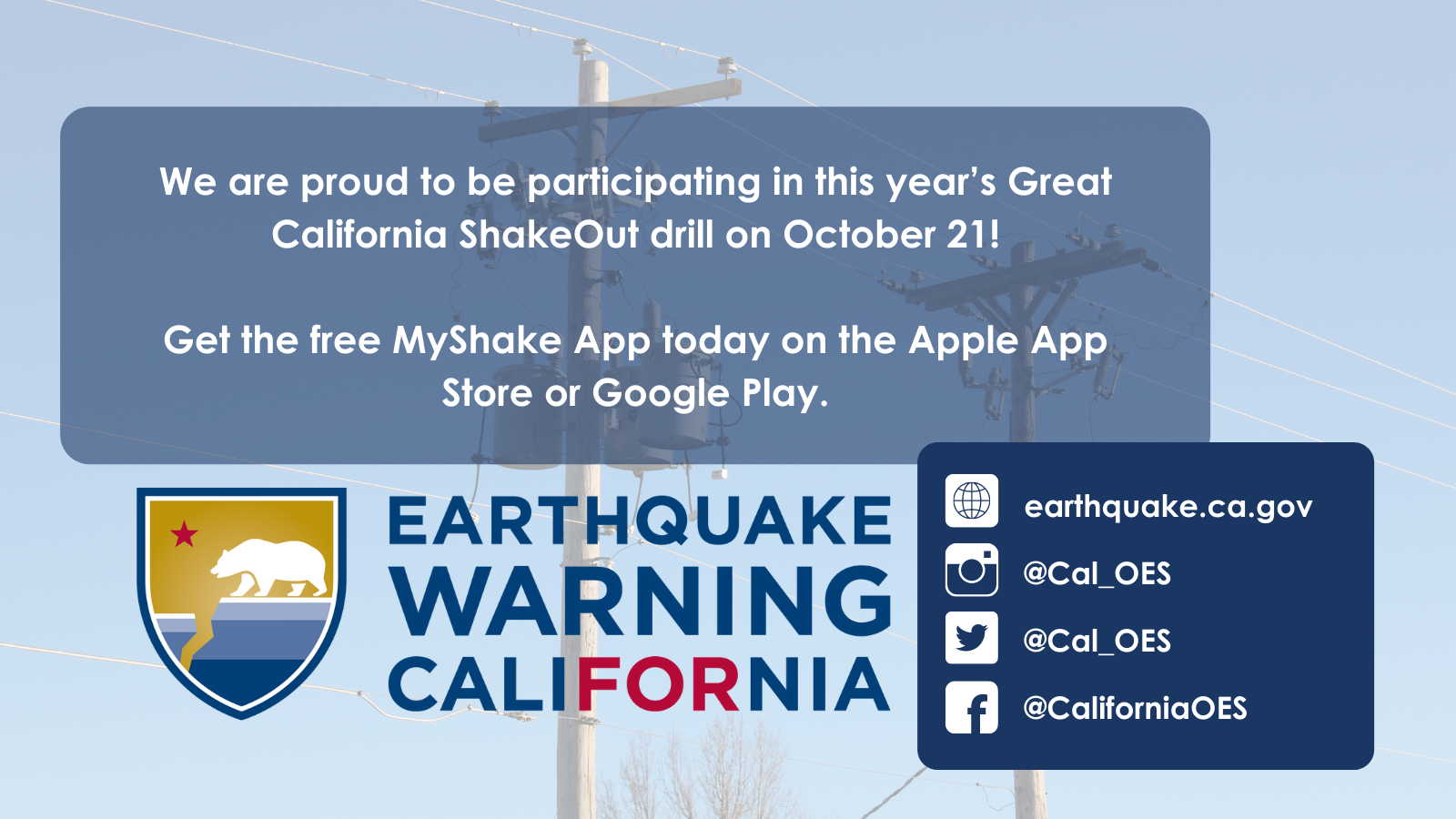 We are proud to be participating in this year's Great California ShakeOut drill on October 21!

Get the free MyShake App today on the Apple App Store or Google Play.

EARTHQUAKE WARNING CALIFORNIA

earthquake.ca.gov
@Cal_OES
@Cal_OES
@CaliforniaOES